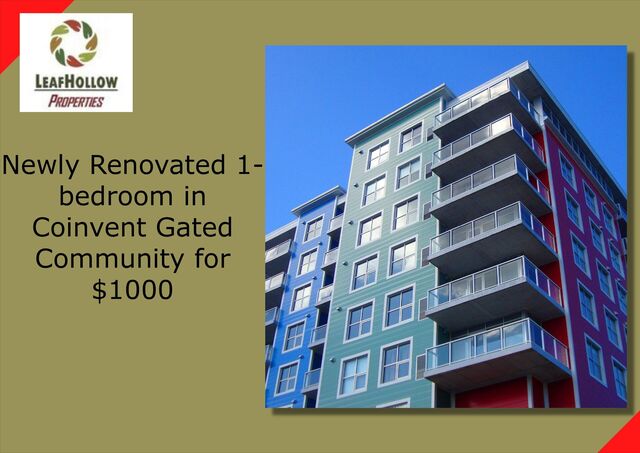 LEAFHOLLOW
PROPERTIES

Newly Renovated 1-bedroom in Coinvent Gated Community for $1000